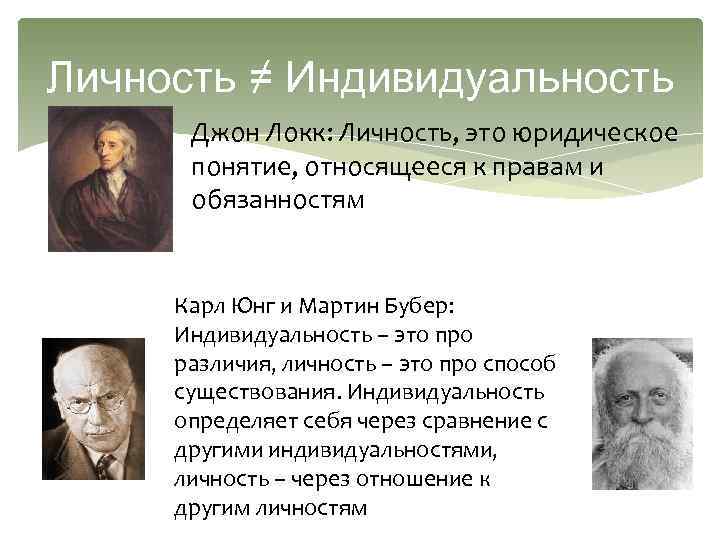 Личность ≠ Индивидуальность

Джон Локк: Личность, это юридическое понятие, относящееся к правам и обязанностям

Карл Юнг и Мартин Бубер: Индивидуальность – это про различия, личность – это про способ существования. Индивидуальность определяет себя через сравнение с другими индивидуальностями, личность – через отношение к другим личностям